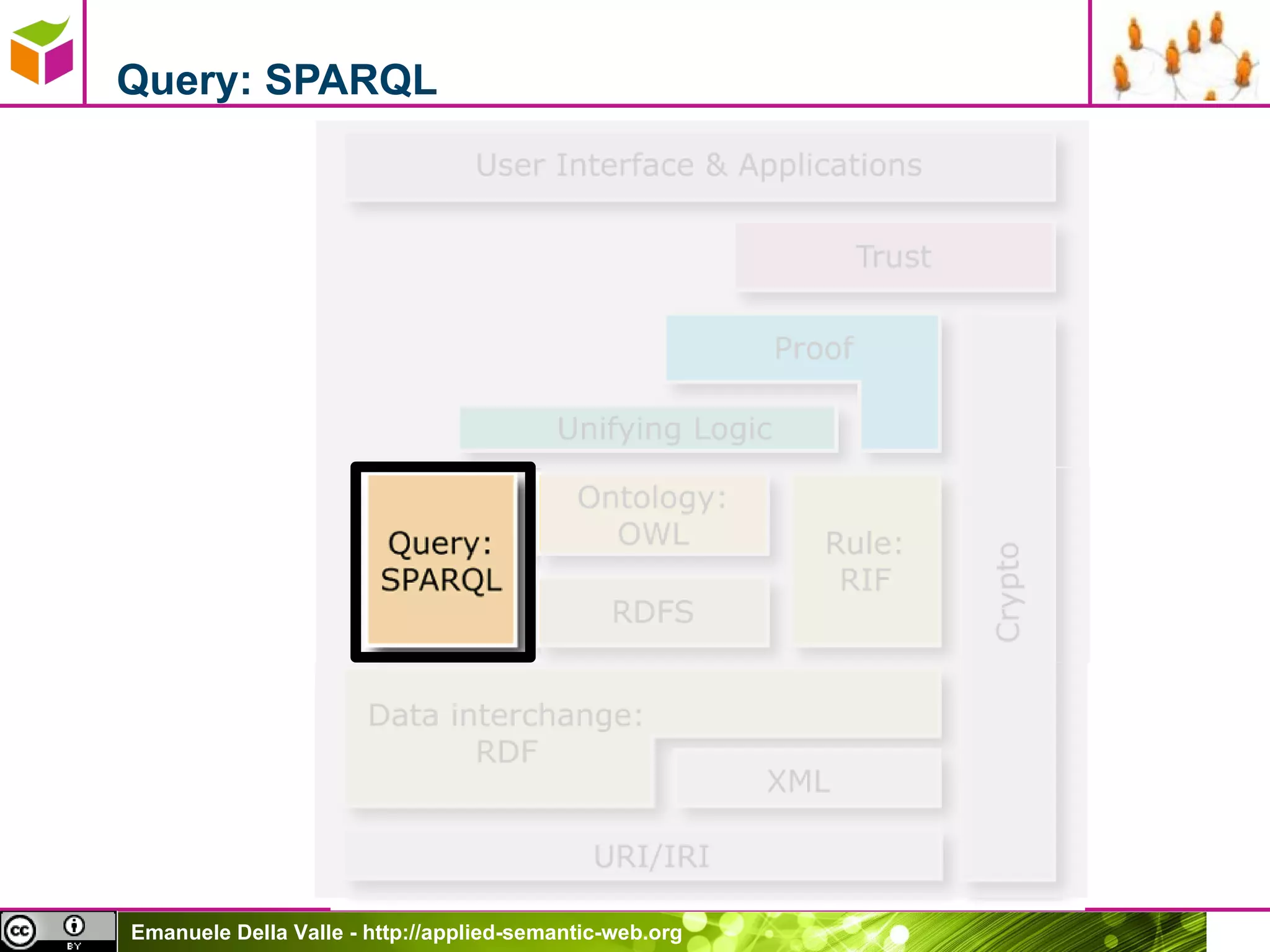 Query: SPARQL

User Interface & Applications

Trust

Proof

Unifying Logic

Query: SPARQL

Ontology: OWL

RDFS

Rule: RIF

Crypto

Data interchange: RDF

XML

URI/IRI

cc BY

Emanuele Della Valle - http://applied-semantic-web.org